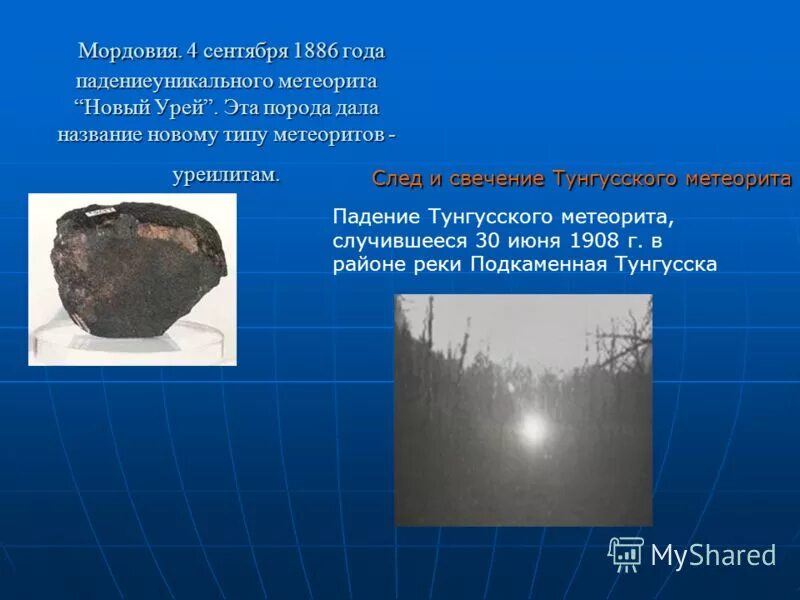 Мордовия. 4 сентября 1886 года падениеуникального метеорита “Новый Урей”. Эта порода дала название новому типу метеоритов - уреилитам.

След и свечение Тунгусского метеорита

Падение Тунгусского метеорита, случившееся 30 июня 1908 г. в районе реки Подкаменная Тунгусска

MyShared